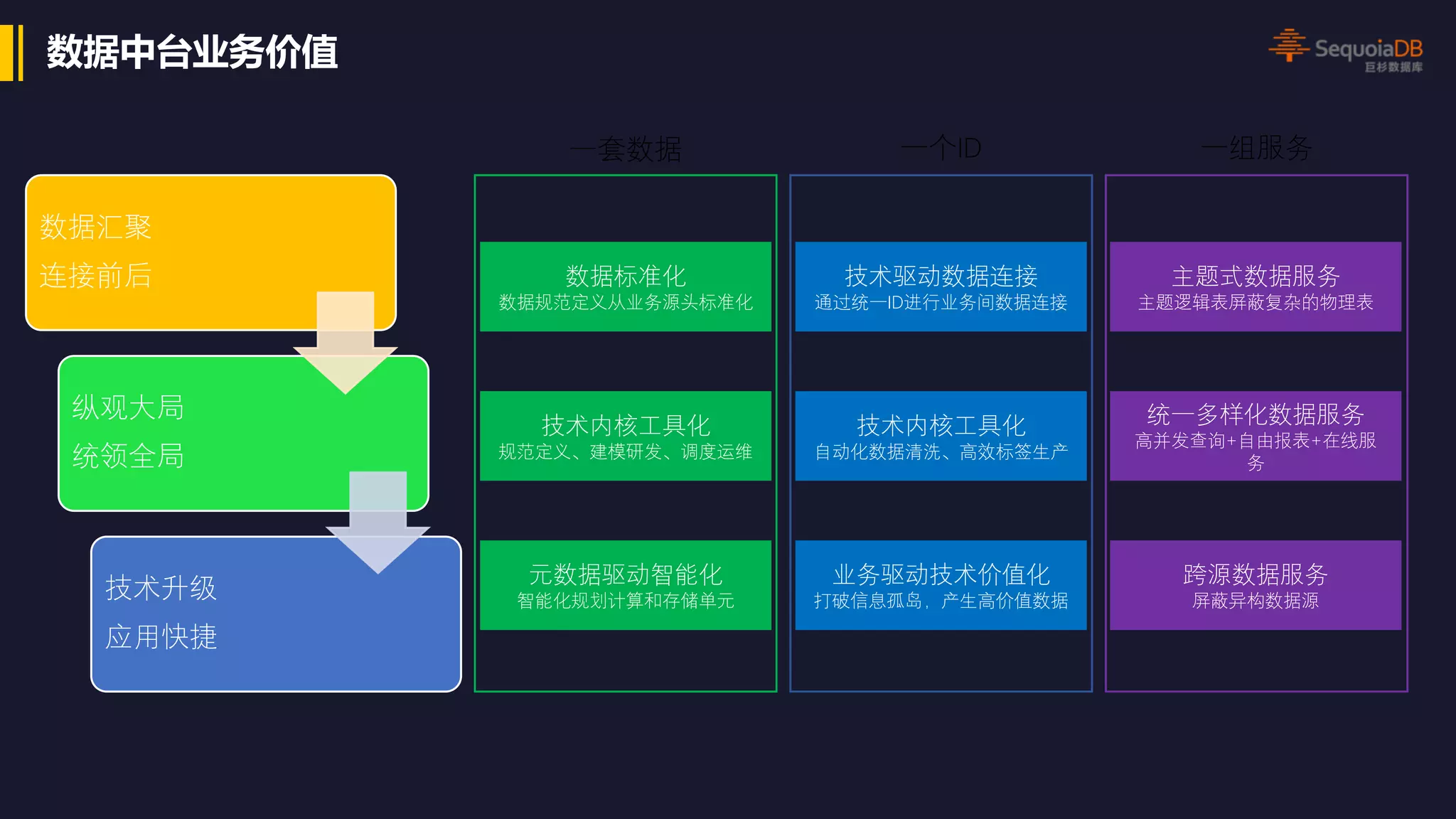 数据中台业务价值

SequoiaDB
巨杉数据库

数据汇聚
连接前后

纵观大局
统领全局

技术升级
应用快捷

一套数据

数据标准化
数据规范定义从业务源头标准化

技术内核工具化
规范定义、建模研发、调度运维

元数据驱动智能化
智能化规划计算和存储单元

一个ID

技术驱动数据连接
通过统一ID进行业务间数据连接

技术内核工具化
自动化数据清洗、高效标签生产

业务驱动技术价值化
打破信息孤岛，产生高价值数据

一组服务

主题式数据服务
主题逻辑表屏蔽复杂的物理表

统一多样化数据服务
高并发查询+自由报表+在线服务

跨源数据服务
屏蔽异构数据源